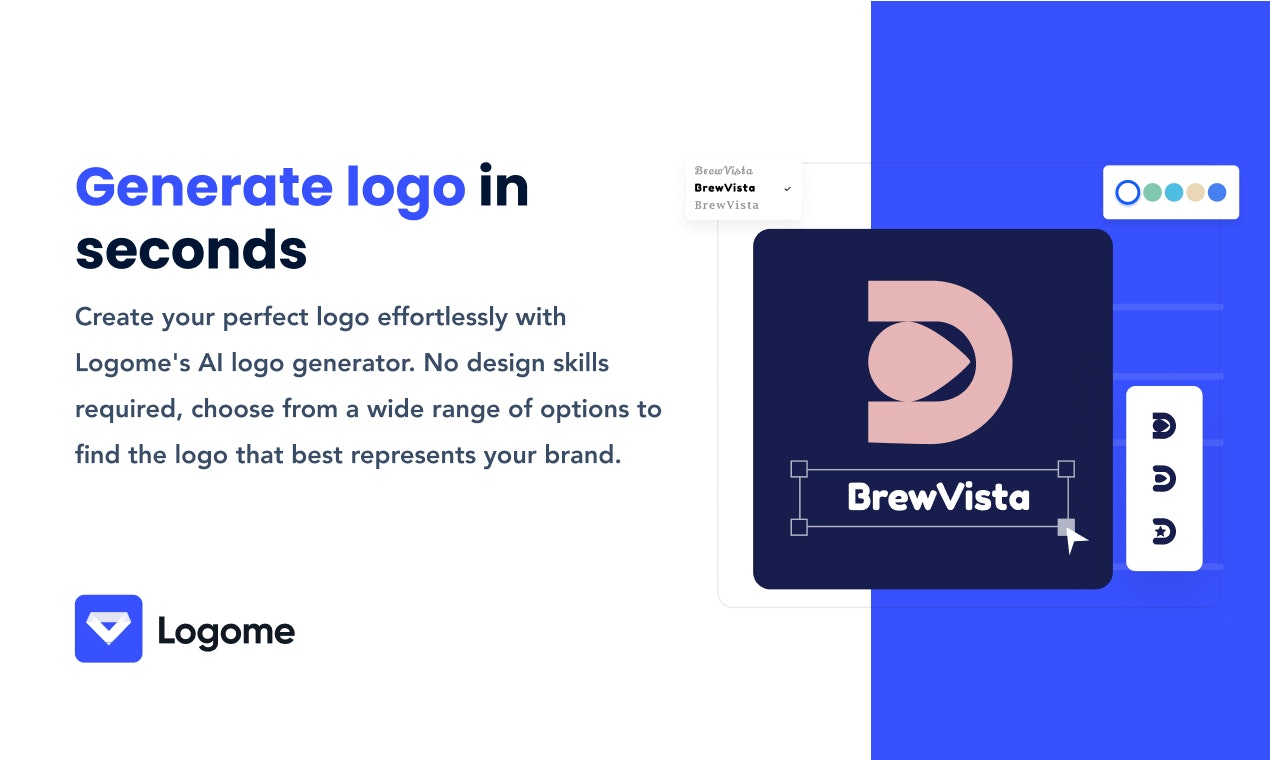 Generate logo in seconds

Create your perfect logo effortlessly with Logome's AI logo generator. No design skills required, choose from a wide range of options to find the logo that best represents your brand.

Logome

BrewVista
BrewVista
BrewVista

BrewVista